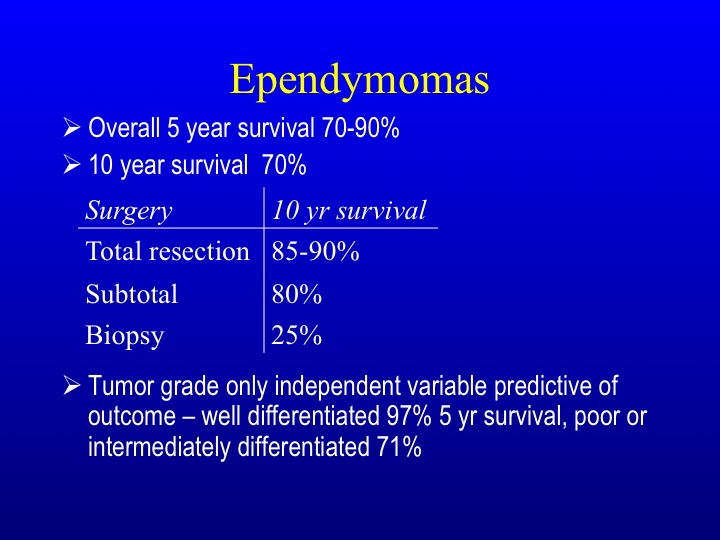 Ependymomas

➢ Overall 5 year survival 70-90%

➢ 10 year survival 70%

| Surgery | 10 yr survival |
|---|---|
| Total resection | 85-90% |
| Subtotal | 80% |
| Biopsy | 25% |

➢ Tumor grade only independent variable predictive of outcome – well differentiated 97% 5 yr survival, poor or intermediately differentiated 71%